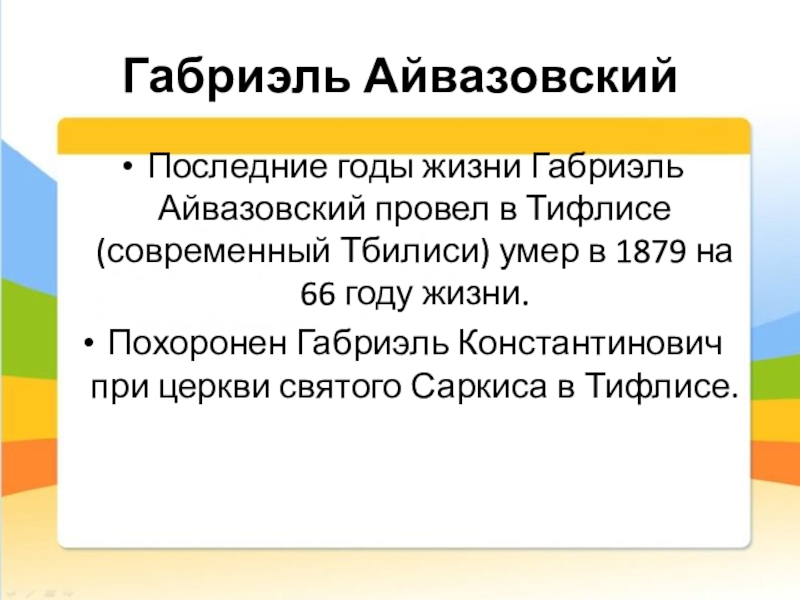 Габриэль Айвазовский

• Последние годы жизни Габриэль Айвазовский провел в Тифлисе (современный Тбилиси) умер в 1879 на 66 году жизни.

• Похоронен Габриэль Константинович при церкви святого Саркиса в Тифлисе.